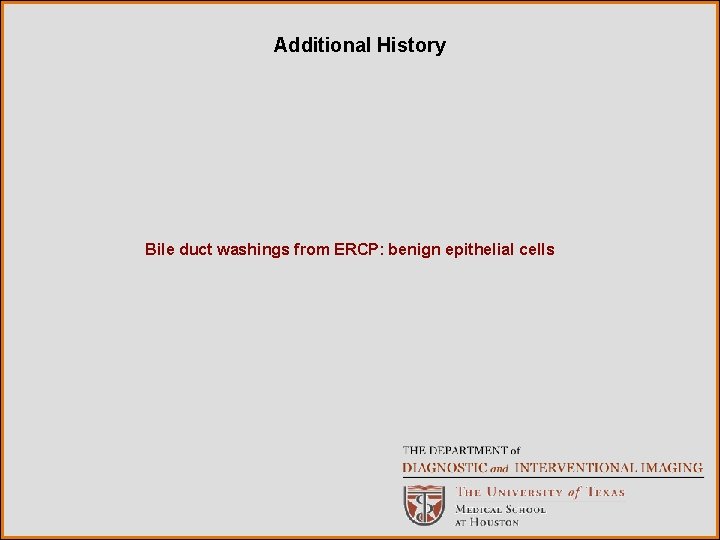 Additional History

Bile duct washings from ERCP: benign epithelial cells

THE DEPARTMENT of
DIAGNOSTIC and INTERVENTIONAL IMAGING

THE UNIVERSITY of TEXAS
MEDICAL SCHOOL
AT HOUSTON